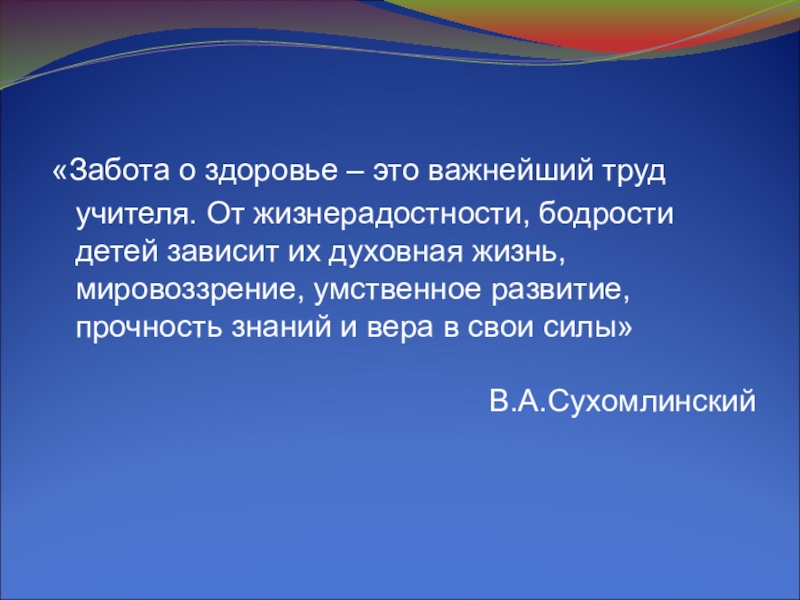 «Забота о здоровье – это важнейший труд учителя. От жизнерадостности, бодрости детей зависит их духовная жизнь, мировоззрение, умственное развитие, прочность знаний и вера в свои силы»

В.А.Сухомлинский